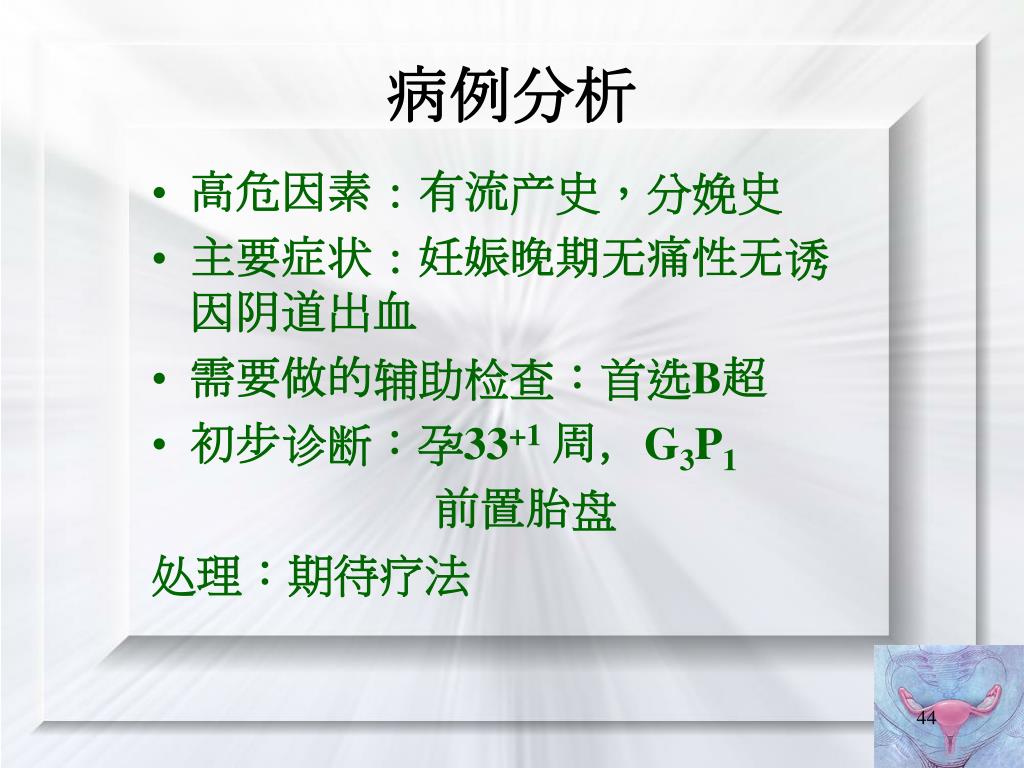 病例分析

• 高危因素：有流产史，分娩史
• 主要症状：妊娠晚期无痛性无诱因阴道出血
• 需要做的辅助检查：首选B超
• 初步诊断：孕$33^{+1}$ 周，$G_3P_1$

前置胎盘

处理：期待疗法

44